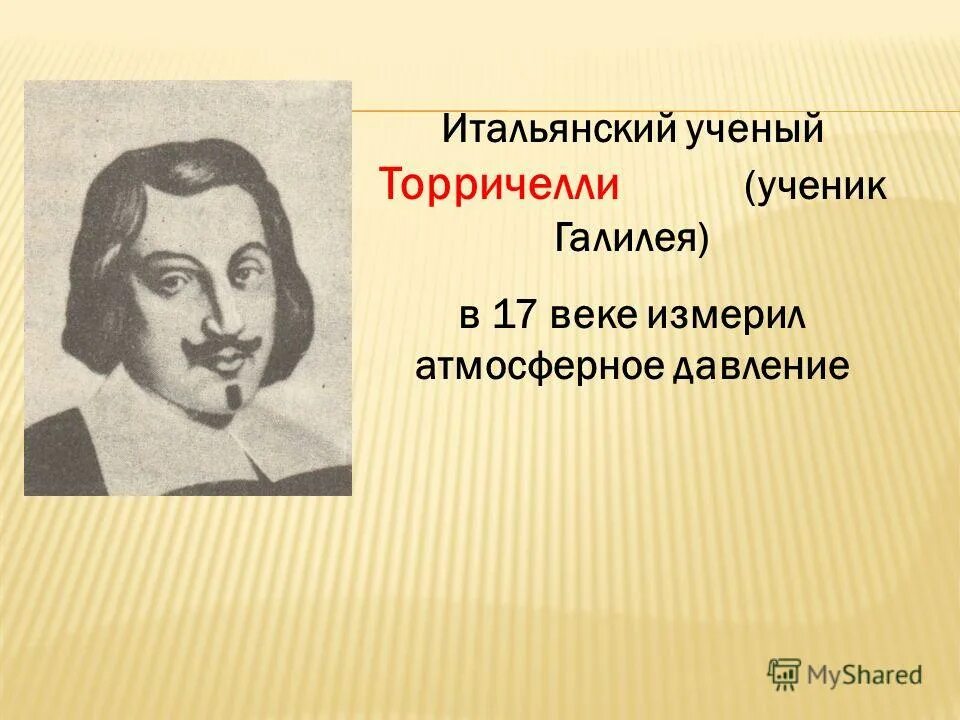 Итальянский ученый Торричелли (ученик Галилея)

в 17 веке измерил атмосферное давление

MyShared